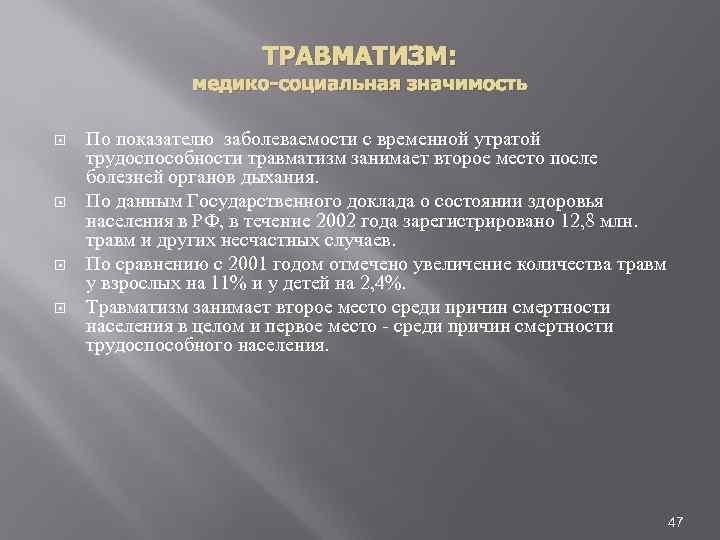 ТРАВМАТИЗМ:
медико-социальная значимость

По показателю заболеваемости с временной утратой трудоспособности травматизм занимает второе место после болезней органов дыхания.

По данным Государственного доклада о состоянии здоровья населения в РФ, в течение 2002 года зарегистрировано 12,8 млн. травм и других несчастных случаев.

По сравнению с 2001 годом отмечено увеличение количества травм у взрослых на 11% и у детей на 2,4%.

Травматизм занимает второе место среди причин смертности населения в целом и первое место - среди причин смертности трудоспособного населения.

47